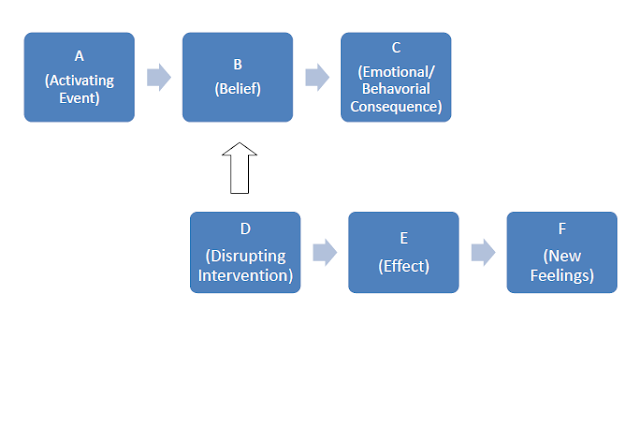 A
(Activating Event)

B
(Belief)

C
(Emotional/ Behavorial Consequence)

D
(Disrupting Intervention)

E
(Effect)

F
(New Feelings)